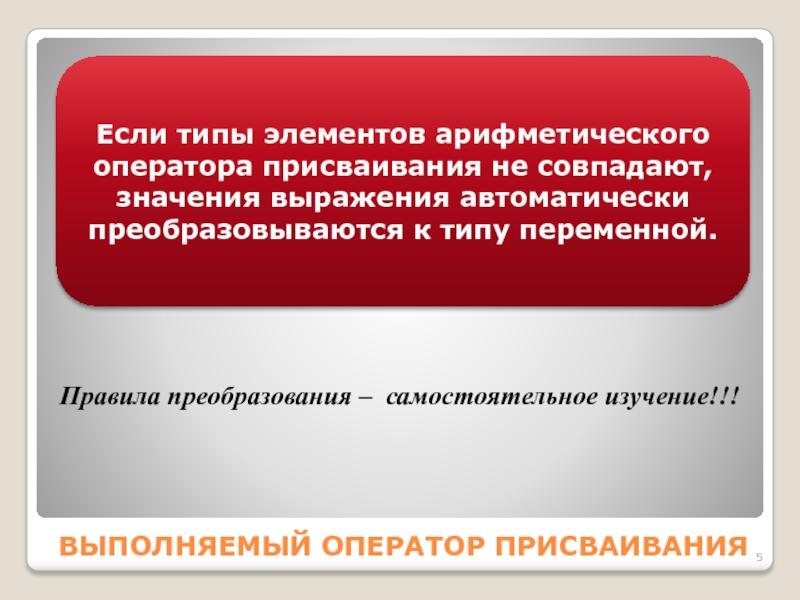 Если типы элементов арифметического оператора присваивания не совпадают, значения выражения автоматически преобразовываются к типу переменной.

Правила преобразования – самостоятельное изучение!!!

ВЫПОЛНЯЕМЫЙ ОПЕРАТОР ПРИСВАИВАНИЯ

5